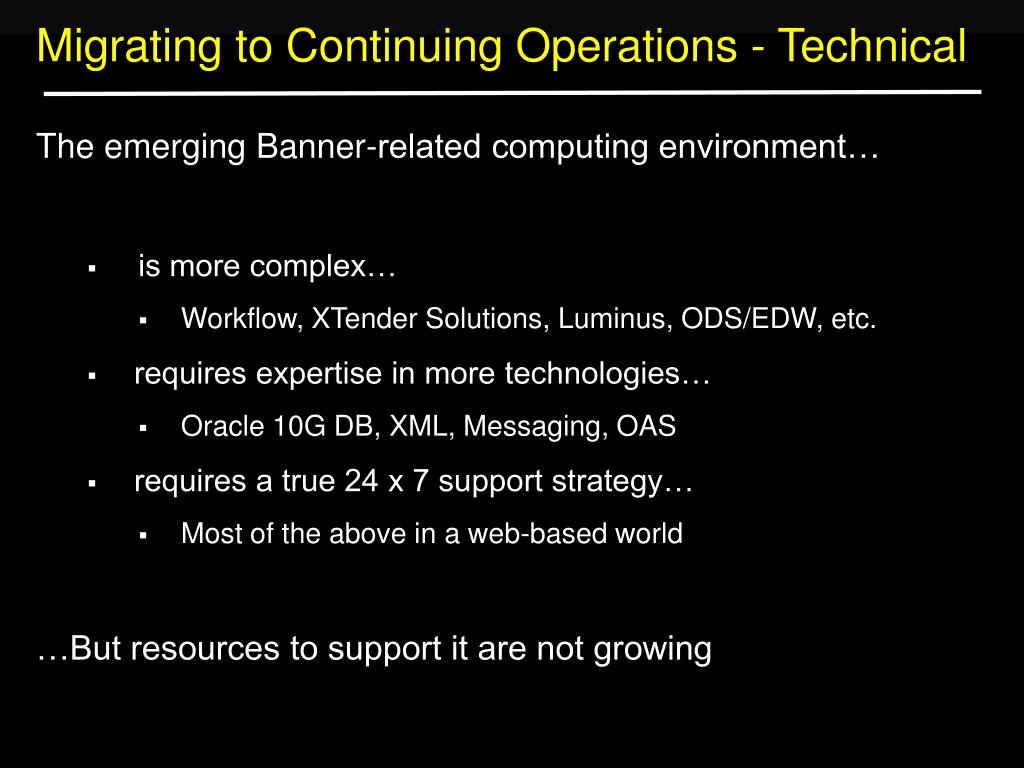 Migrating to Continuing Operations - Technical

The emerging Banner-related computing environment…

▪ is more complex…
  ▪ Workflow, XTender Solutions, Luminus, ODS/EDW, etc.
▪ requires expertise in more technologies…
  ▪ Oracle 10G DB, XML, Messaging, OAS
▪ requires a true 24 x 7 support strategy…
  ▪ Most of the above in a web-based world

…But resources to support it are not growing